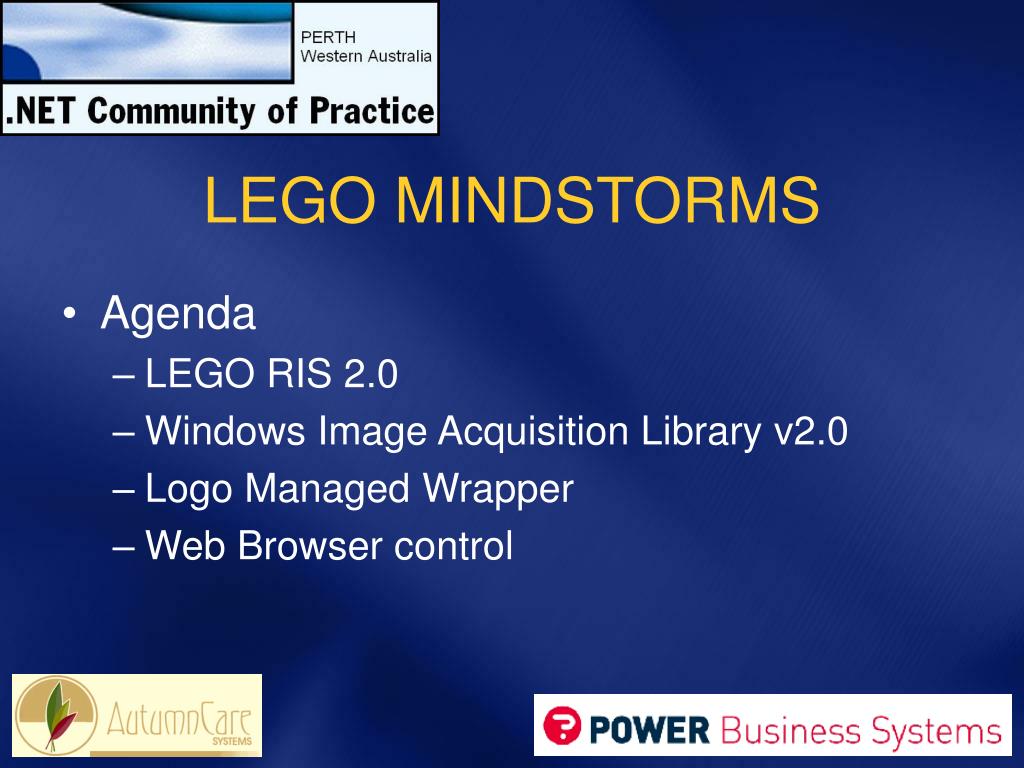 PERTH
Western Australia
.NET Community of Practice

LEGO MINDSTORMS

• Agenda
– LEGO RIS 2.0
– Windows Image Acquisition Library v2.0
– Logo Managed Wrapper
– Web Browser control

AutumnCare
SYSTEMS

POWER Business Systems